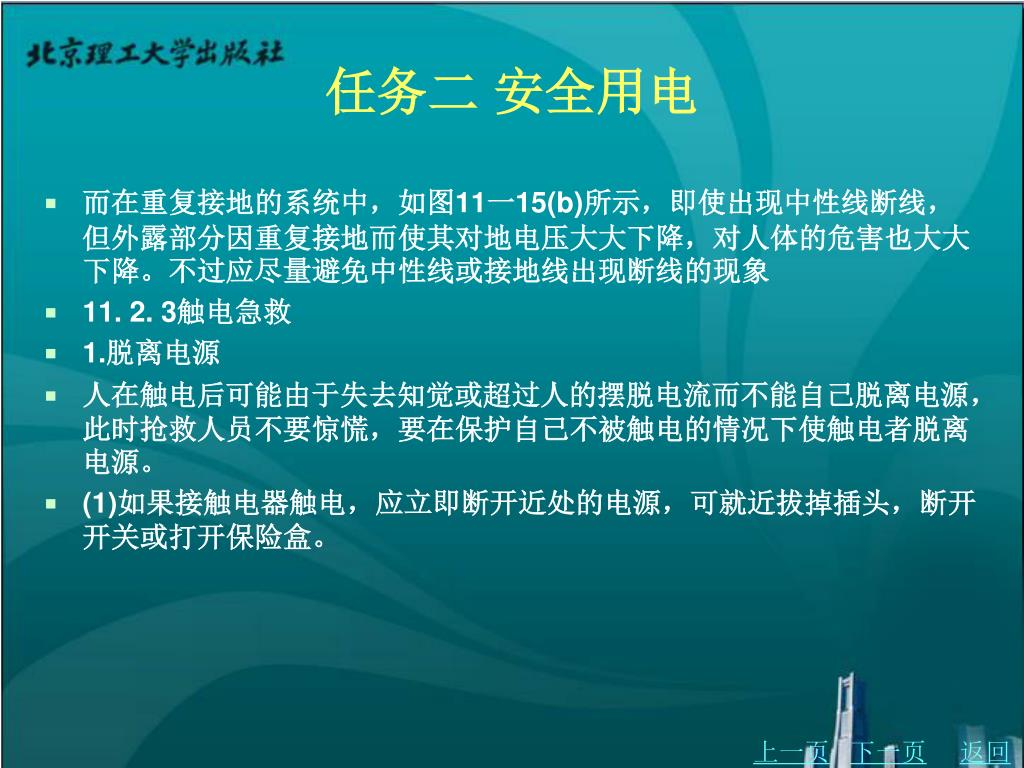 北京理工大学出版社

任务二 安全用电

▪ 而在重复接地的系统中，如图11一15(b)所示，即使出现中性线断线，但外露部分因重复接地而使其对地电压大大下降，对人体的危害也大大下降。不过应尽量避免中性线或接地线出现断线的现象

▪ 11. 2. 3触电急救

▪ 1.脱离电源

▪ 人在触电后可能由于失去知觉或超过人的摆脱电流而不能自己脱离电源，此时抢救人员不要惊慌，要在保护自己不被触电的情况下使触电者脱离电源。

▪ (1)如果接触电器触电，应立即断开近处的电源，可就近拔掉插头，断开开关或打开保险盒。

上一页 下一页 返回